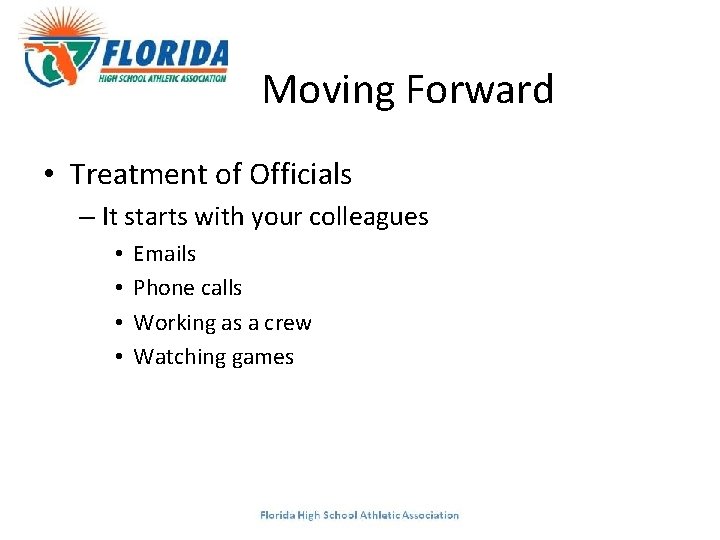 FLORIDA
HIGH SCHOOL ATHLETIC ASSOCIATION

Moving Forward

• Treatment of Officials
– It starts with your colleagues
• Emails
• Phone calls
• Working as a crew
• Watching games

Florida High School Athletic Association